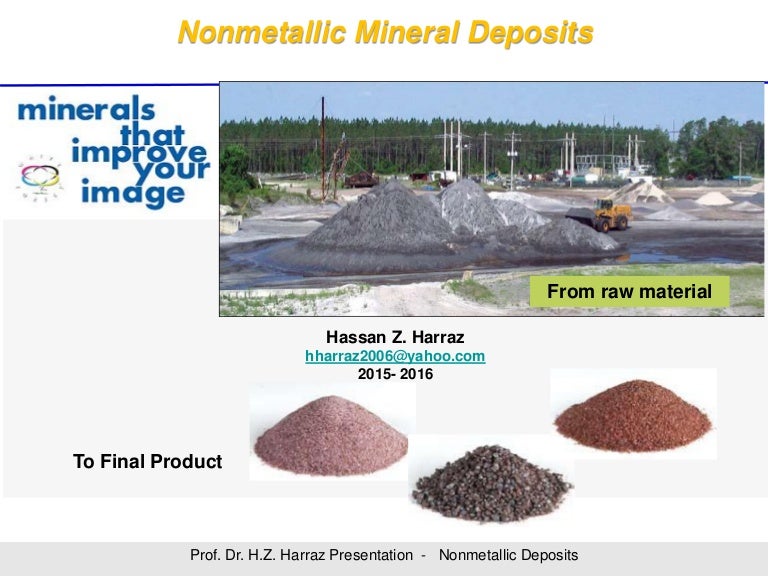 Nonmetallic Mineral Deposits

minerals that improve your image

From raw material

Hassan Z. Harraz
hharraz2006@yahoo.com
2015- 2016

To Final Product

Prof. Dr. H.Z. Harraz Presentation - Nonmetallic Deposits